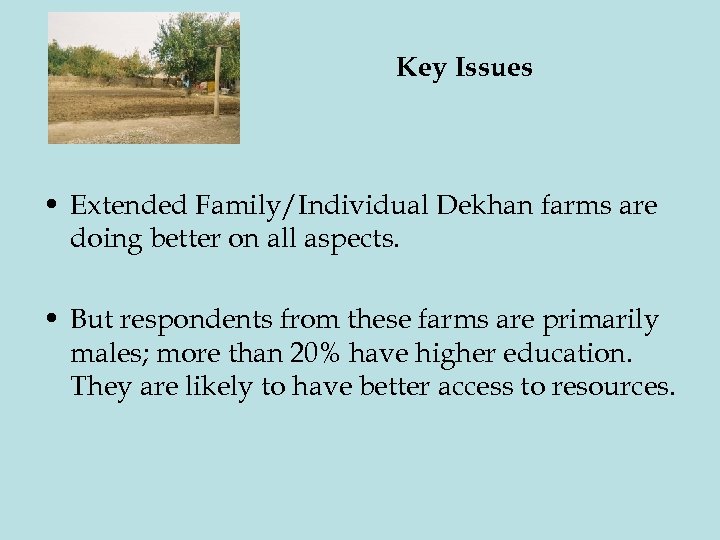 Key Issues

• Extended Family/Individual Dekhan farms are doing better on all aspects.

• But respondents from these farms are primarily males; more than 20% have higher education. They are likely to have better access to resources.